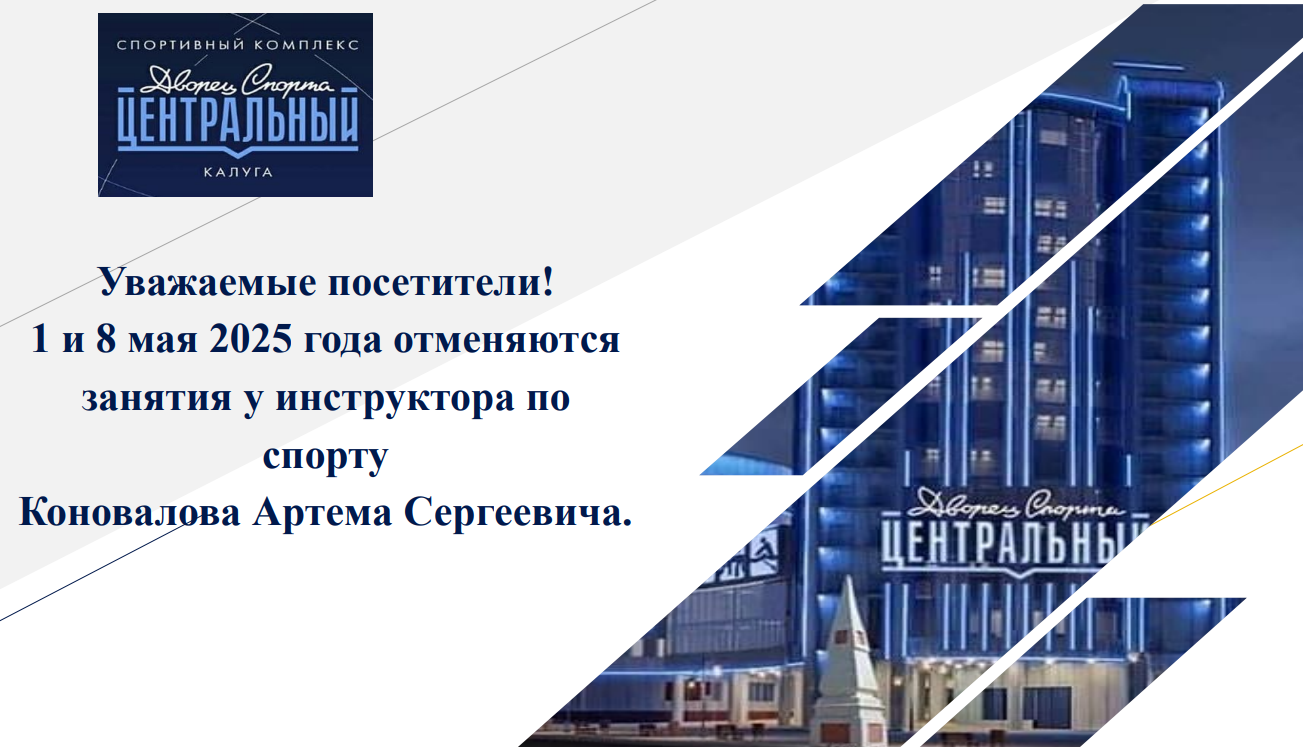 СПОРТИВНЫЙ КОМПЛЕКС
Дворец Спорта
ЦЕНТРАЛЬНЫЙ
КАЛУГА

Уважаемые посетители!
1 и 8 мая 2025 года отменяются занятия у инструктора по спорту
Коновалова Артема Сергеевича.

Дворец Спорта
ЦЕНТРАЛЬНЫЙ